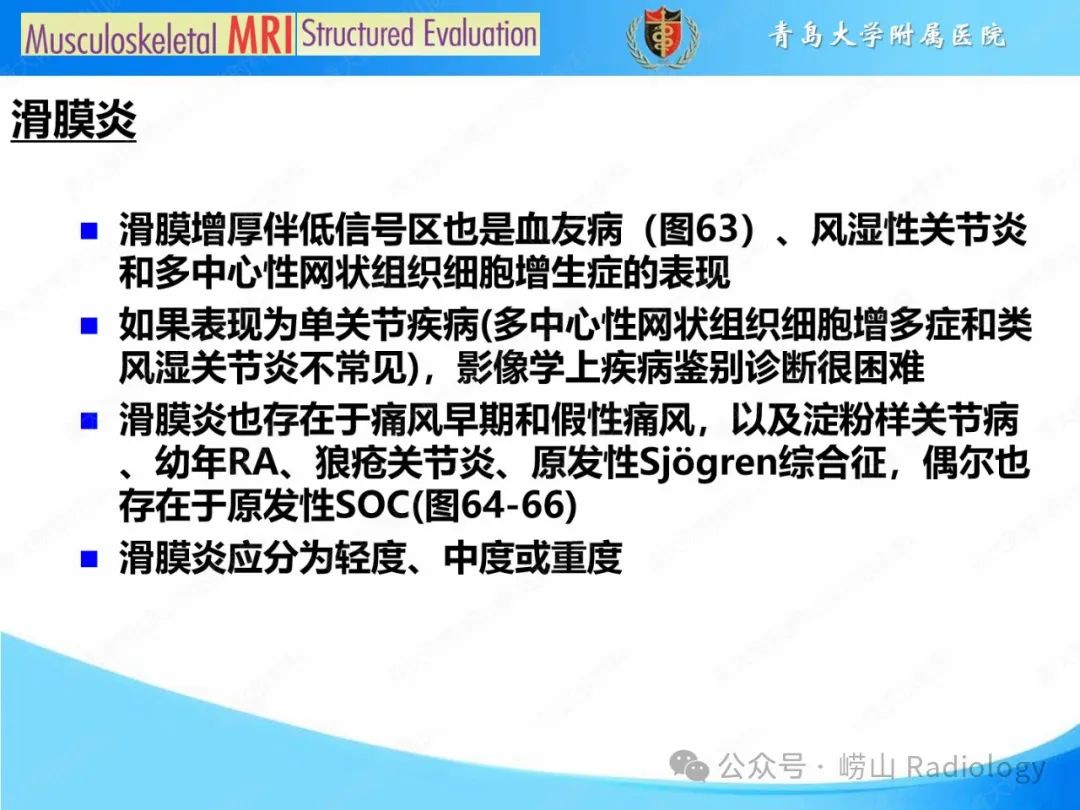 Musculoskeletal MRI Structured Evaluation

青岛大学附属医院

滑膜炎

■ 滑膜增厚伴低信号区也是血友病（图63）、风湿性关节炎和多中心性网状组织细胞增生症的表现

■ 如果表现为单关节疾病(多中心性网状组织细胞增多症和类风湿关节炎不常见)，影像学上疾病鉴别诊断很困难

■ 滑膜炎也存在于痛风早期和假性痛风，以及淀粉样关节病、幼年RA、狼疮关节炎、原发性Sjögren综合征，偶尔也存在于原发性SOC(图64-66)

■ 滑膜炎应分为轻度、中度或重度

公众号 · 崂山 Radiology